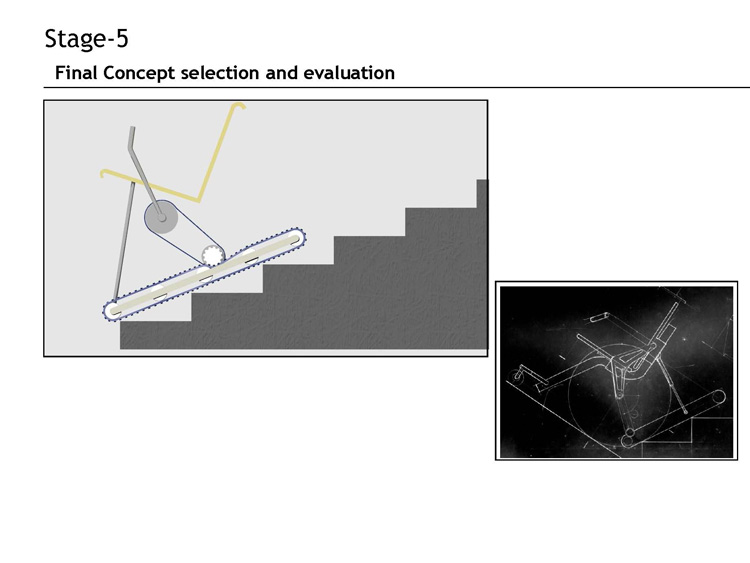 Stage-5

Final Concept selection and evaluation